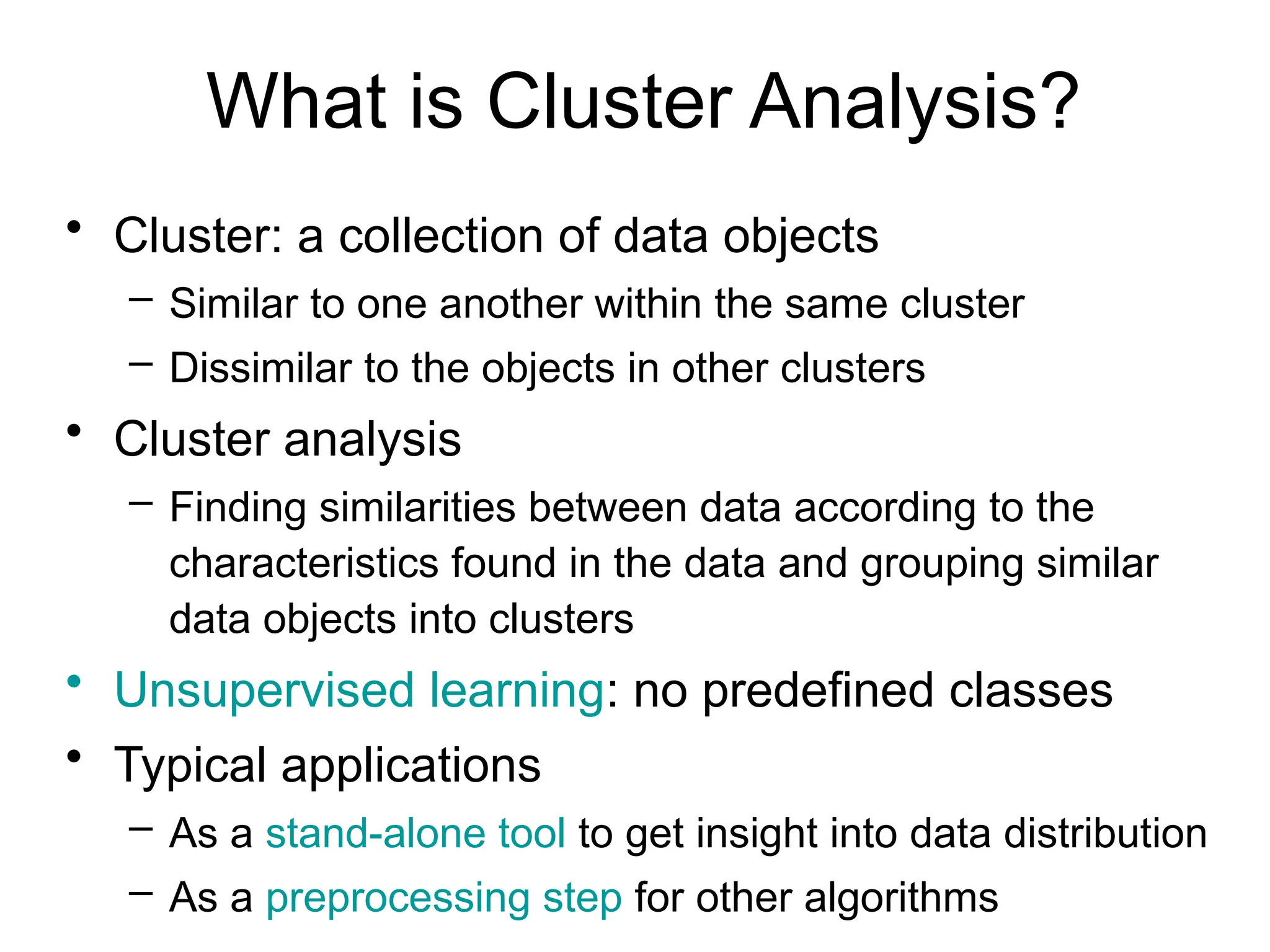 What is Cluster Analysis?

• Cluster: a collection of data objects
– Similar to one another within the same cluster
– Dissimilar to the objects in other clusters

• Cluster analysis
– Finding similarities between data according to the characteristics found in the data and grouping similar data objects into clusters

• Unsupervised learning: no predefined classes

• Typical applications
– As a stand-alone tool to get insight into data distribution
– As a preprocessing step for other algorithms